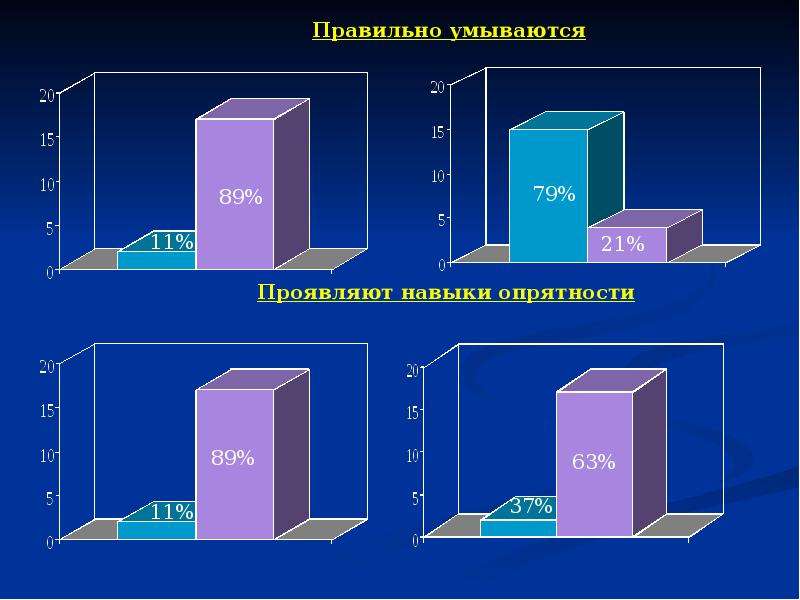 Правильно умываются

20
15
10
5
0
11%
89%

20
15
10
5
0
79%
21%

Проявляют навыки опрятности

20
15
10
5
0
11%
89%

20
15
10
5
0
37%
63%